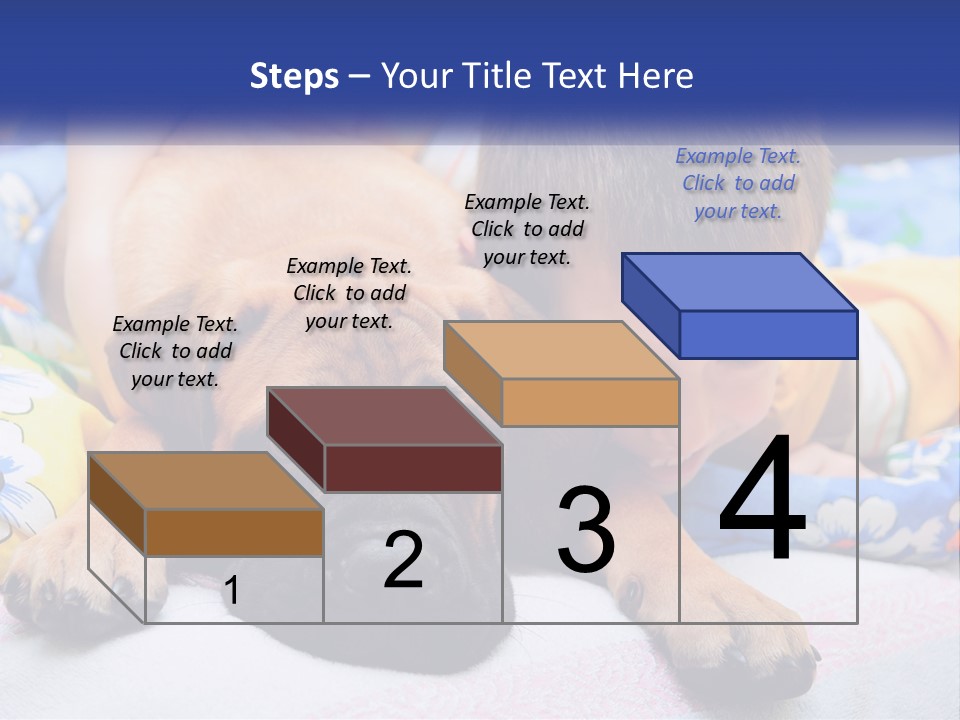 Steps – Your Title Text Here

Example Text. Click to add your text.

Example Text. Click to add your text.

Example Text. Click to add your text.

Example Text. Click to add your text.

1

2

3

4